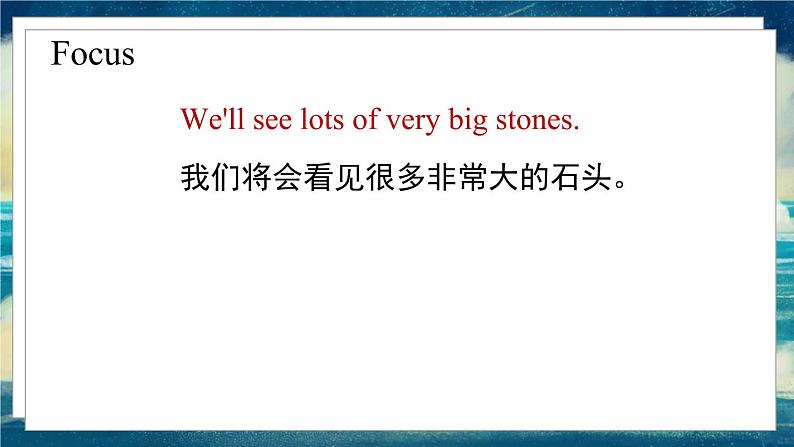 Focus

We'll see lots of very big stones.

我们将会看见很多非常大的石头。